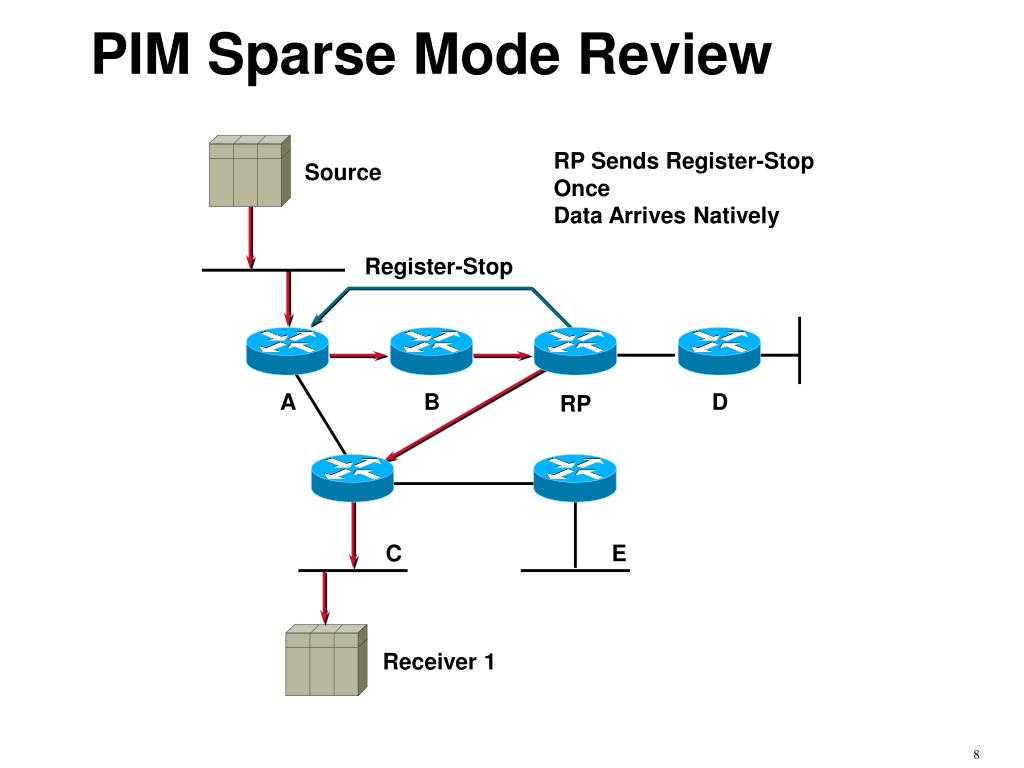 PIM Sparse Mode Review

Source

RP Sends Register-Stop Once
Data Arrives Natively

Register-Stop

A

B

RP

D

C

E

Receiver 1

8